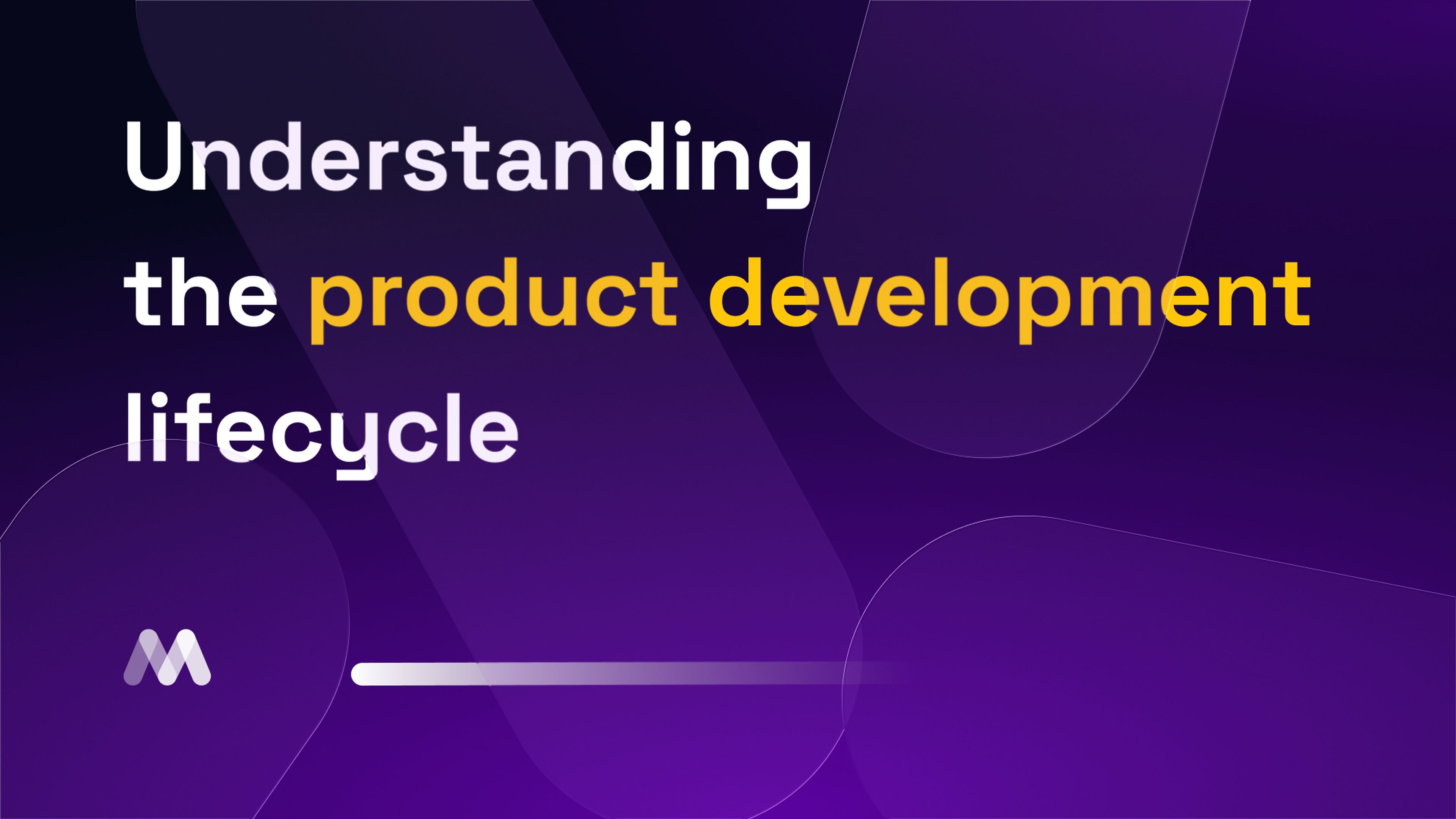 Understanding the product development lifecycle